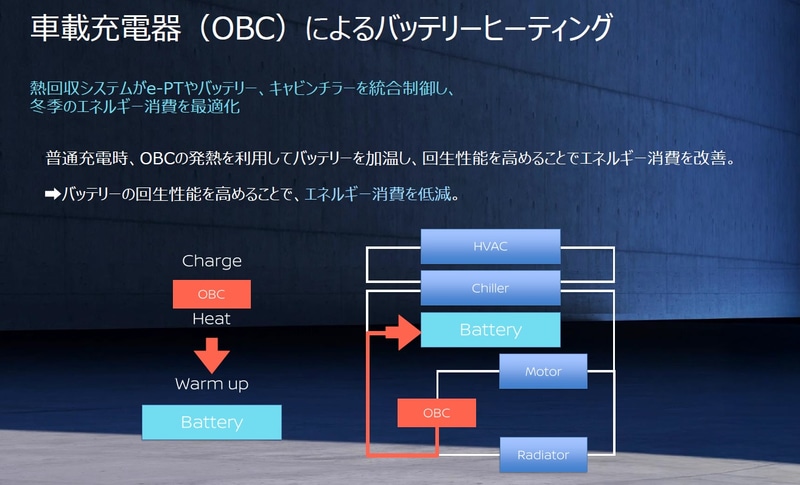 車載充電器（OBC）によるバッテリーヒーティング

熱回収システムがe-PTやバッテリー、キャビンチラーを統合制御し、冬季のエネルギー消費を最適化

普通充電時、OBCの発熱を利用してバッテリーを加温し、回生性能を高めることでエネルギー消費を改善。

➡バッテリーの回生性能を高めることで、エネルギー消費を低減。

Charge

OBC

Heat

Warm up

Battery

HVAC

Chiller

Battery

Motor

OBC

Radiator